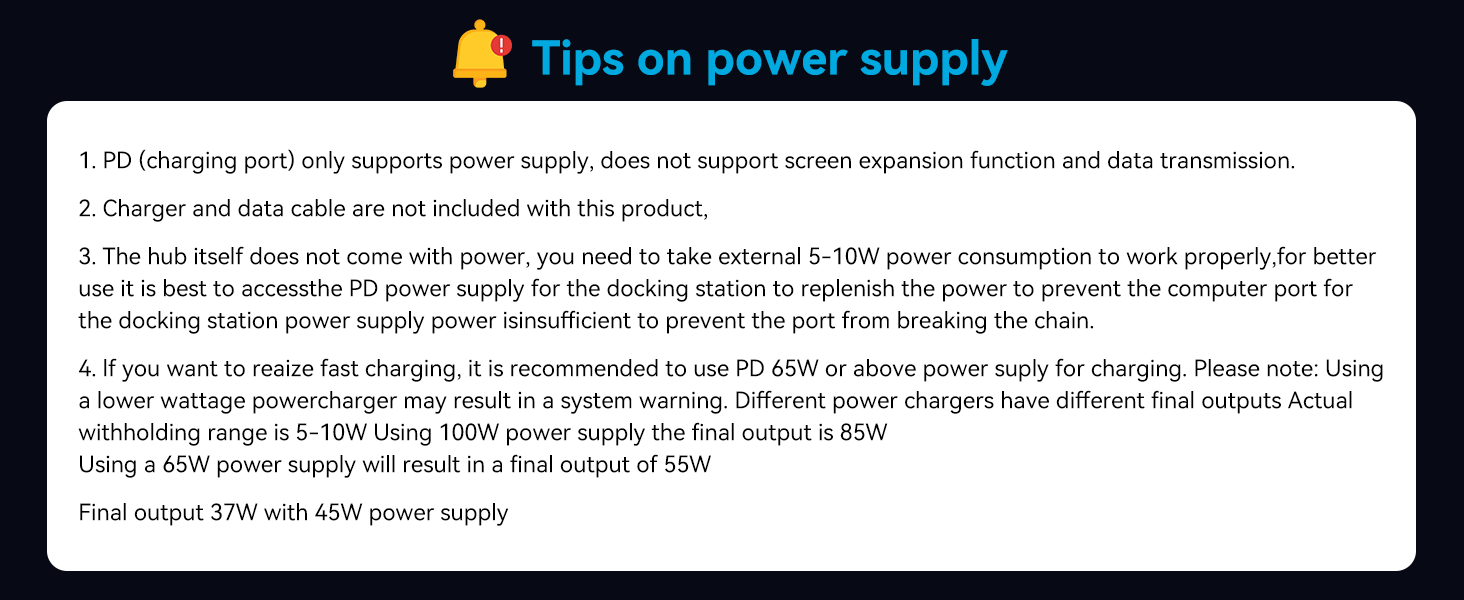 Tips on power supply

1. PD (charging port) only supports power supply, does not support screen expansion function and data transmission.

2. Charger and data cable are not included with this product,

3. The hub itself does not come with power, you need to take external 5-10W power consumption to work properly,for better use it is best to accessthe PD power supply for the docking station to replenish the power to prevent the computer port for the docking station power supply power isinsufficient to prevent the port from breaking the chain.

4. If you want to reaize fast charging, it is recommended to use PD 65W or above power suply for charging. Please note: Using a lower wattage powercharger may result in a system warning. Different power chargers have different final outputs Actual withholding range is 5-10W Using 100W power supply the final output is 85W
Using a 65W power supply will result in a final output of 55W

Final output 37W with 45W power supply